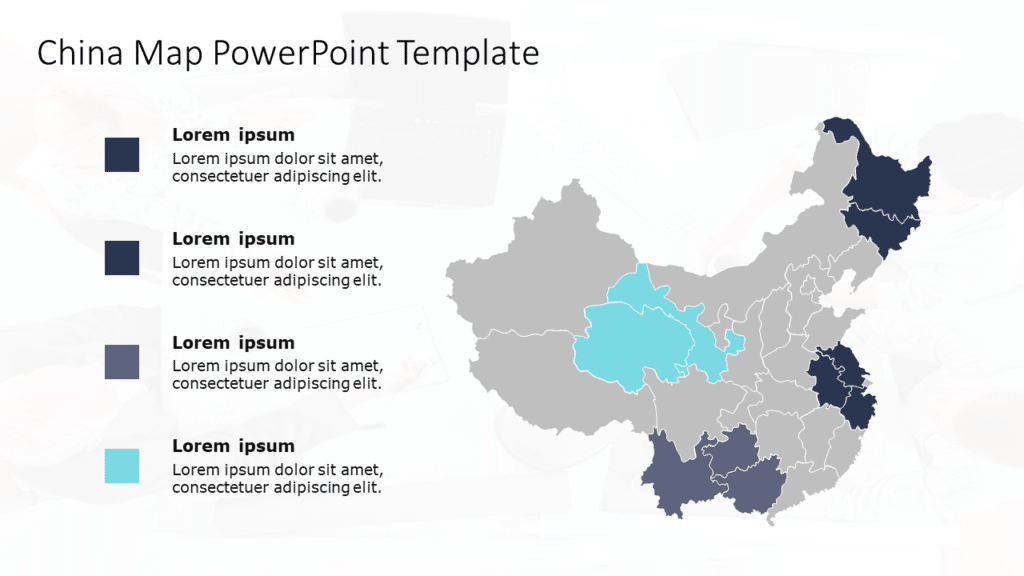 China Map PowerPoint Template

Lorem ipsum
Lorem ipsum dolor sit amet, consectetuer adipiscing elit.

Lorem ipsum
Lorem ipsum dolor sit amet, consectetuer adipiscing elit.

Lorem ipsum
Lorem ipsum dolor sit amet, consectetuer adipiscing elit.

Lorem ipsum
Lorem ipsum dolor sit amet, consectetuer adipiscing elit.